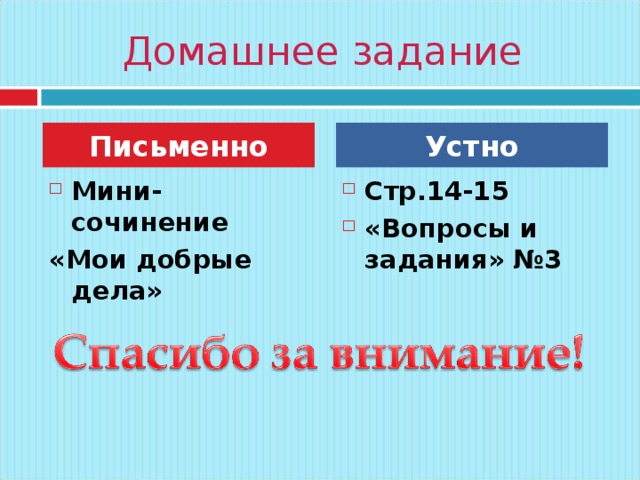 Домашнее задание

Письменно

Мини-сочинение
«Мои добрые дела»

Устно

Стр.14-15
«Вопросы и задания» №3

Спасибо за внимание!